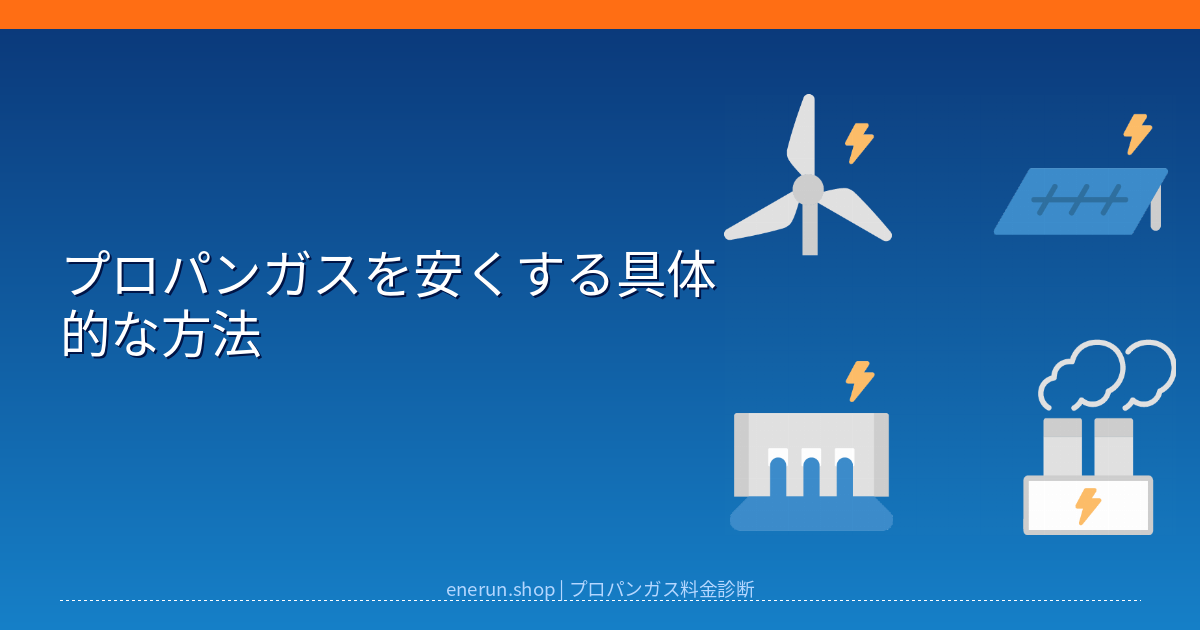 プロパンガスを安くする具体的な方法

enerun.shop | プロパンガス料金診断